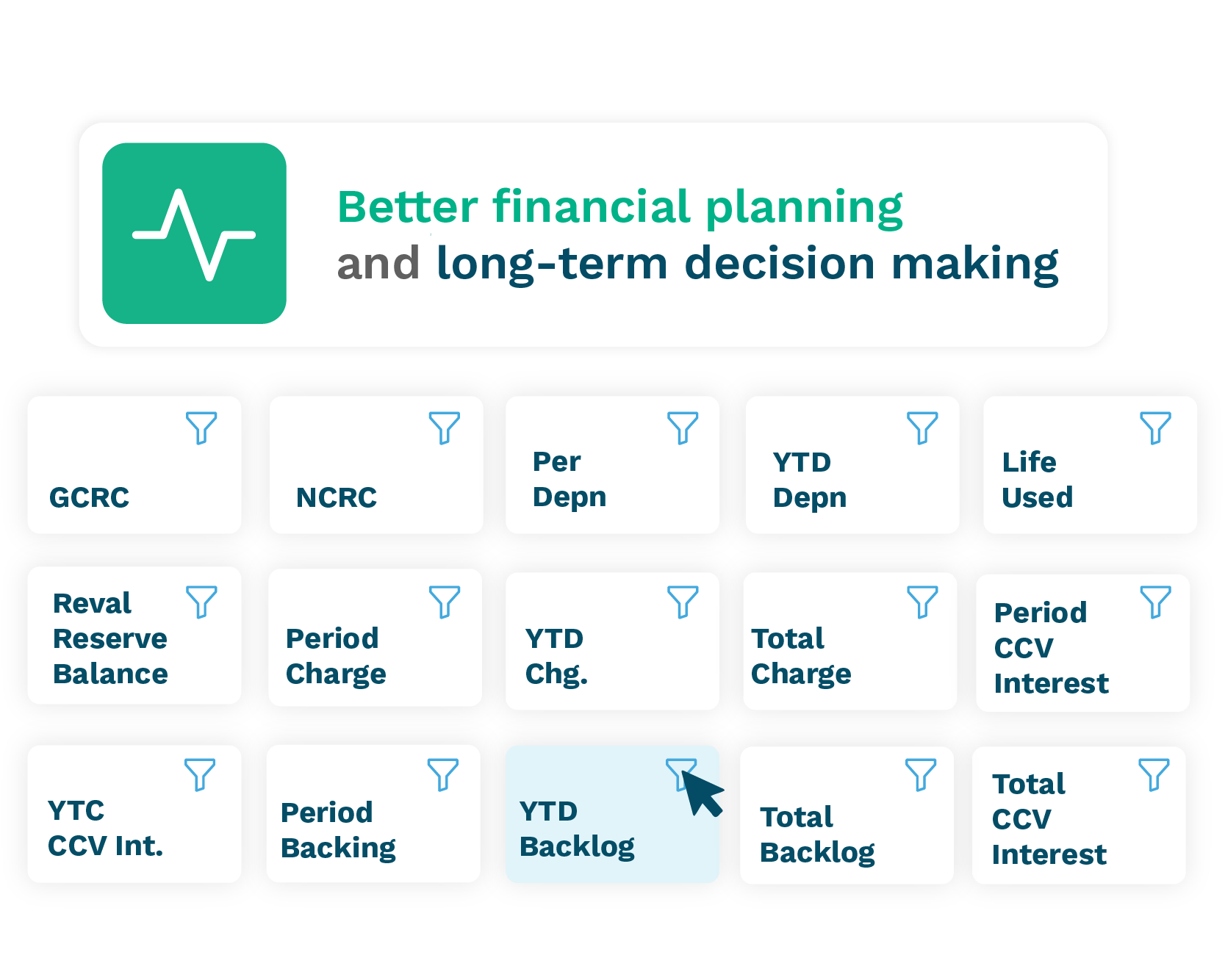 Better financial planning
and long-term decision making

GCRC

NCRC

Per Depn

YTD Depn

Life Used

Reval Reserve Balance

Period Charge

YTD Chg.

Total Charge

Period CCV Interest

YTC CCV Int.

Period Backing

YTD Backlog

Total Backlog

Total CCV Interest